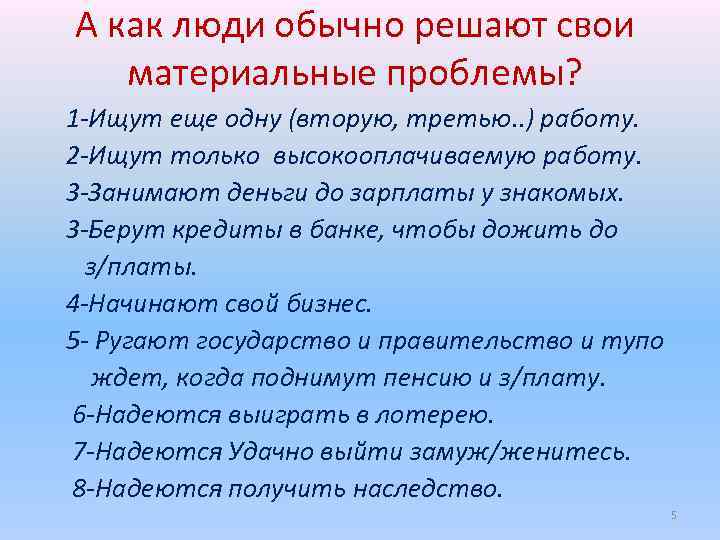 А как люди обычно решают свои материальные проблемы?

1-Ищут еще одну (вторую, третью..) работу.
2-Ищут только высокооплачиваемую работу.
3-Занимают деньги до зарплаты у знакомых.
3-Берут кредиты в банке, чтобы дожить до з/платы.
4-Начинают свой бизнес.
5- Ругают государство и правительство и тупо ждет, когда поднимут пенсию и з/плату.
6-Надеются выиграть в лотерею.
7-Надеются Удачно выйти замуж/женитесь.
8-Надеются получить наследство.

5